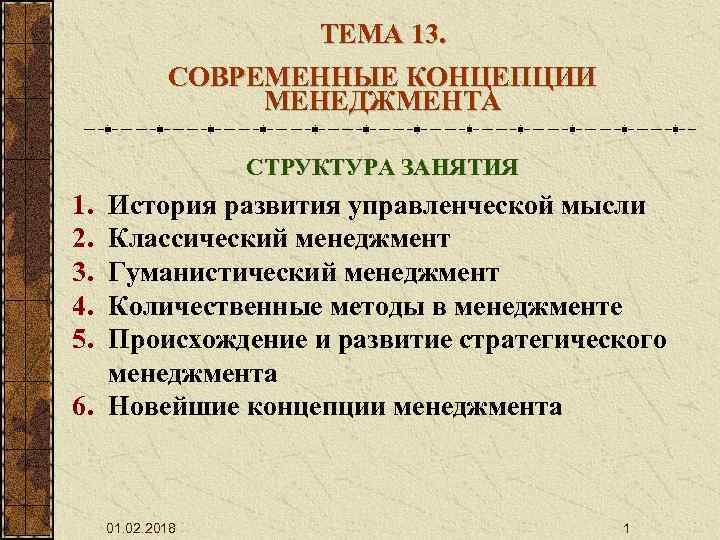 ТЕМА 13.

СОВРЕМЕННЫЕ КОНЦЕПЦИИ МЕНЕДЖМЕНТА

СТРУКТУРА ЗАНЯТИЯ

1. История развития управленческой мысли
2. Классический менеджмент
3. Гуманистический менеджмент
4. Количественные методы в менеджменте
5. Происхождение и развитие стратегического менеджмента
6. Новейшие концепции менеджмента

01.02.2018

1